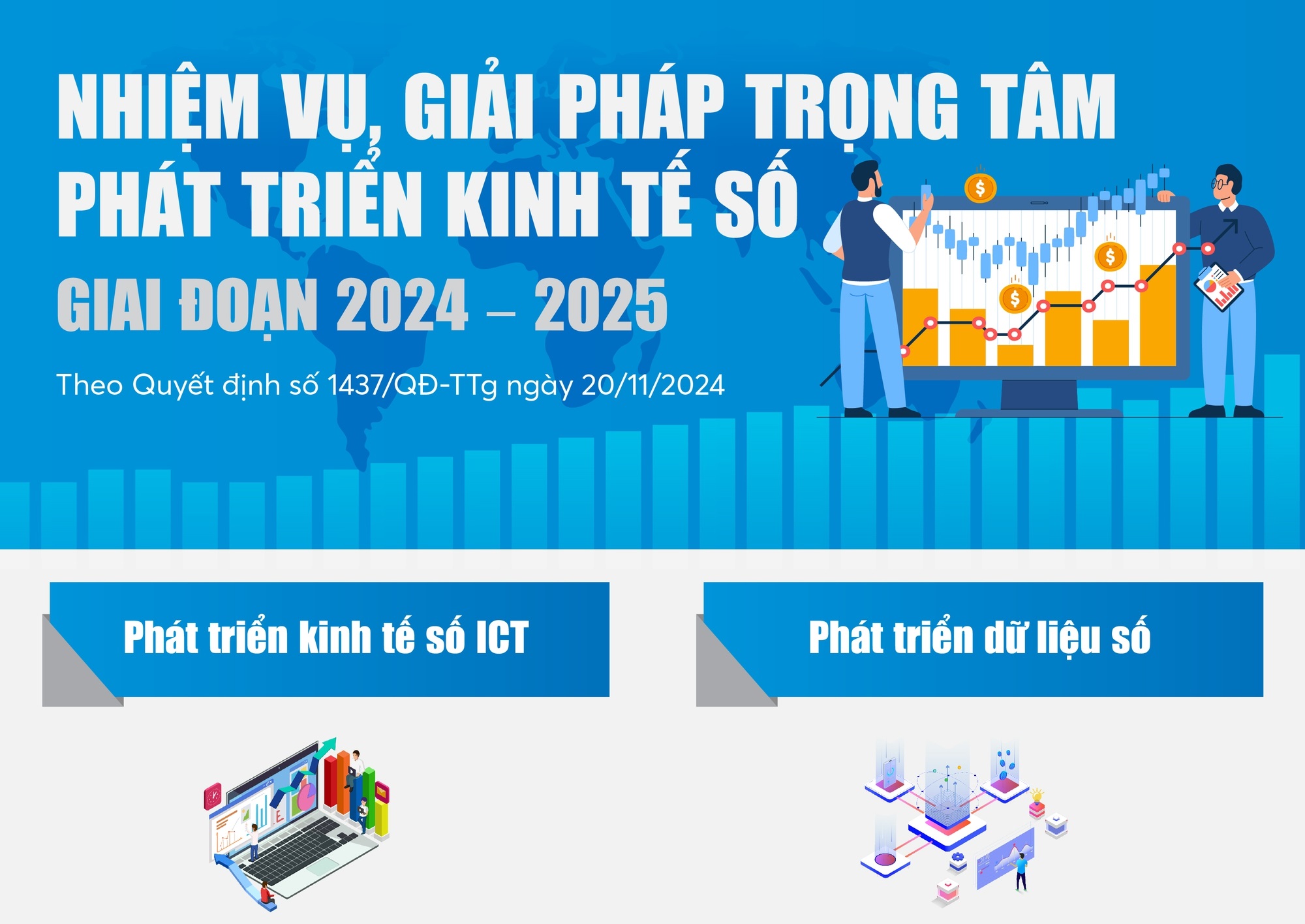 NHIỆM VỤ, GIẢI PHÁP TRỌNG TÂM
PHÁT TRIỂN KINH TẾ SỐ
GIAI ĐOẠN 2024 – 2025

Theo Quyết định số 1437/QĐ-TTg ngày 20/11/2024

Phát triển kinh tế số ICT

Phát triển dữ liệu số